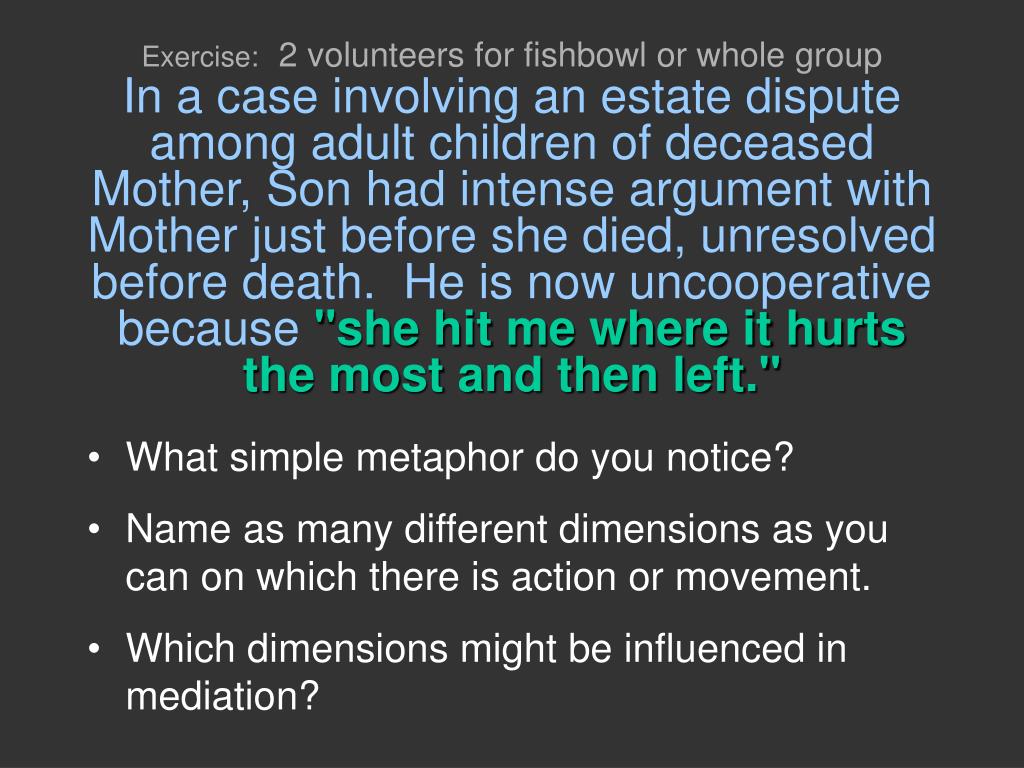 Exercise: 2 volunteers for fishbowl or whole group
In a case involving an estate dispute among adult children of deceased Mother, Son had intense argument with Mother just before she died, unresolved before death. He is now uncooperative because "she hit me where it hurts the most and then left."

• What simple metaphor do you notice?
• Name as many different dimensions as you can on which there is action or movement.
• Which dimensions might be influenced in mediation?